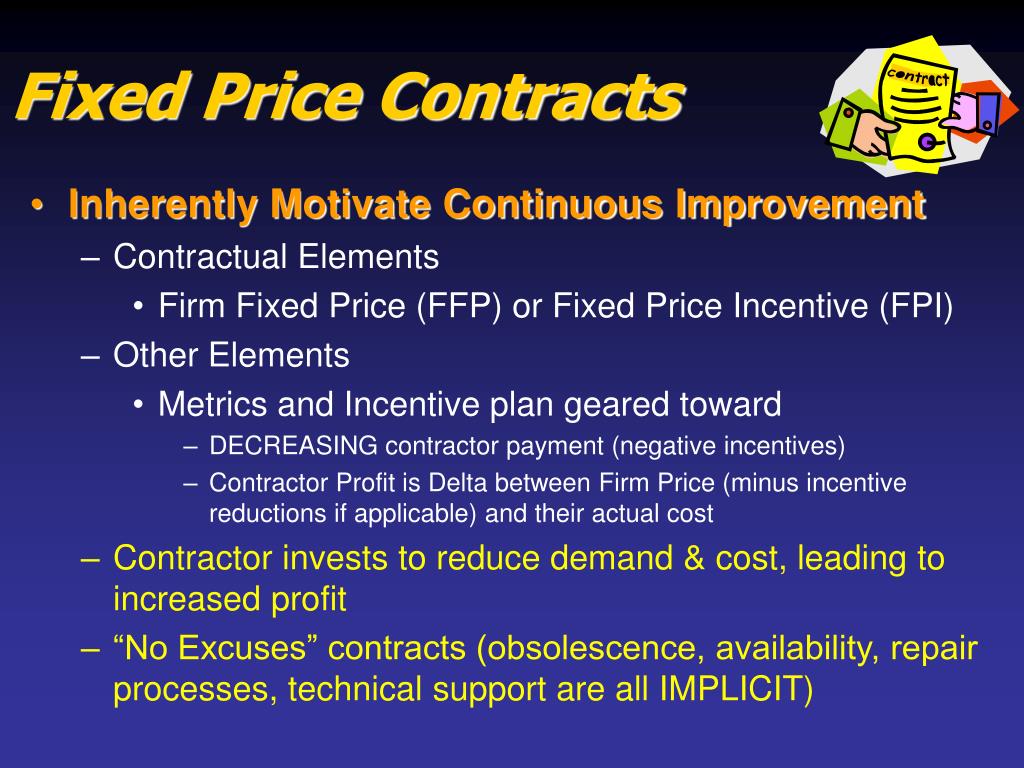 Fixed Price Contracts

contract

• Inherently Motivate Continuous Improvement
– Contractual Elements
• Firm Fixed Price (FFP) or Fixed Price Incentive (FPI)
– Other Elements
• Metrics and Incentive plan geared toward
– DECREASING contractor payment (negative incentives)
– Contractor Profit is Delta between Firm Price (minus incentive reductions if applicable) and their actual cost
– Contractor invests to reduce demand & cost, leading to increased profit
– “No Excuses” contracts (obsolescence, availability, repair processes, technical support are all IMPLICIT)